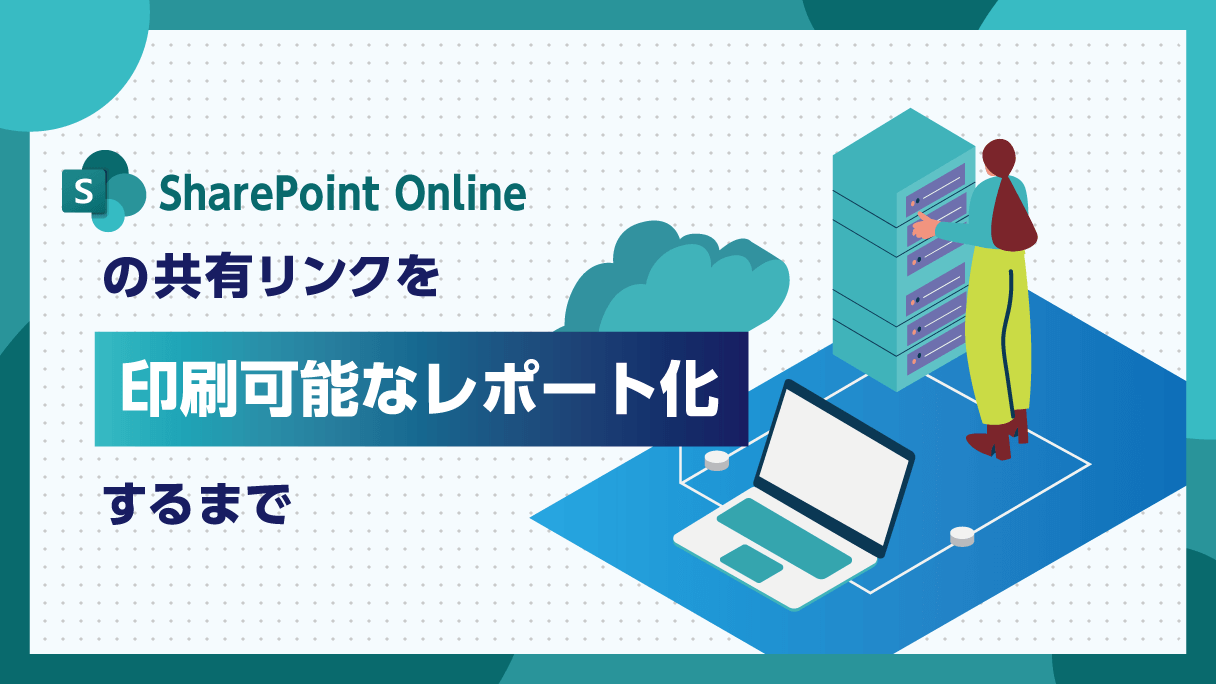 S SharePoint Online

の共有リンクを

印刷可能なレポート化

するまで